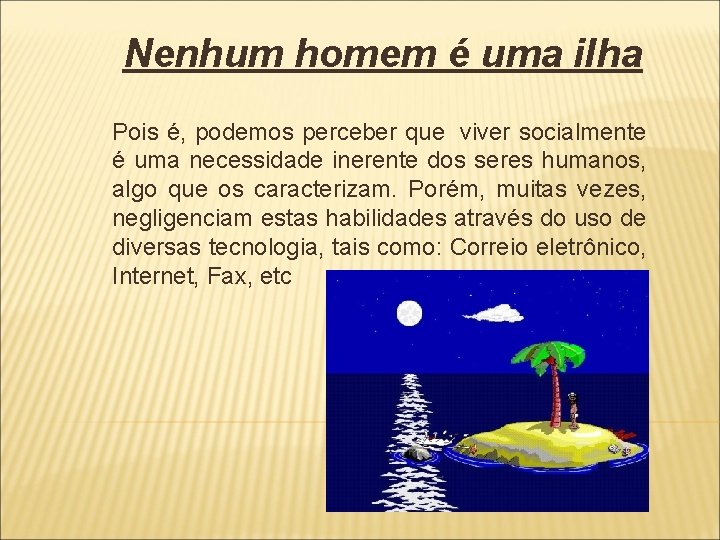 Nenhum homem é uma ilha

Pois é, podemos perceber que viver socialmente é uma necessidade inerente dos seres humanos, algo que os caracterizam. Porém, muitas vezes, negligenciam estas habilidades através do uso de diversas tecnologia, tais como: Correio eletrônico, Internet, Fax, etc